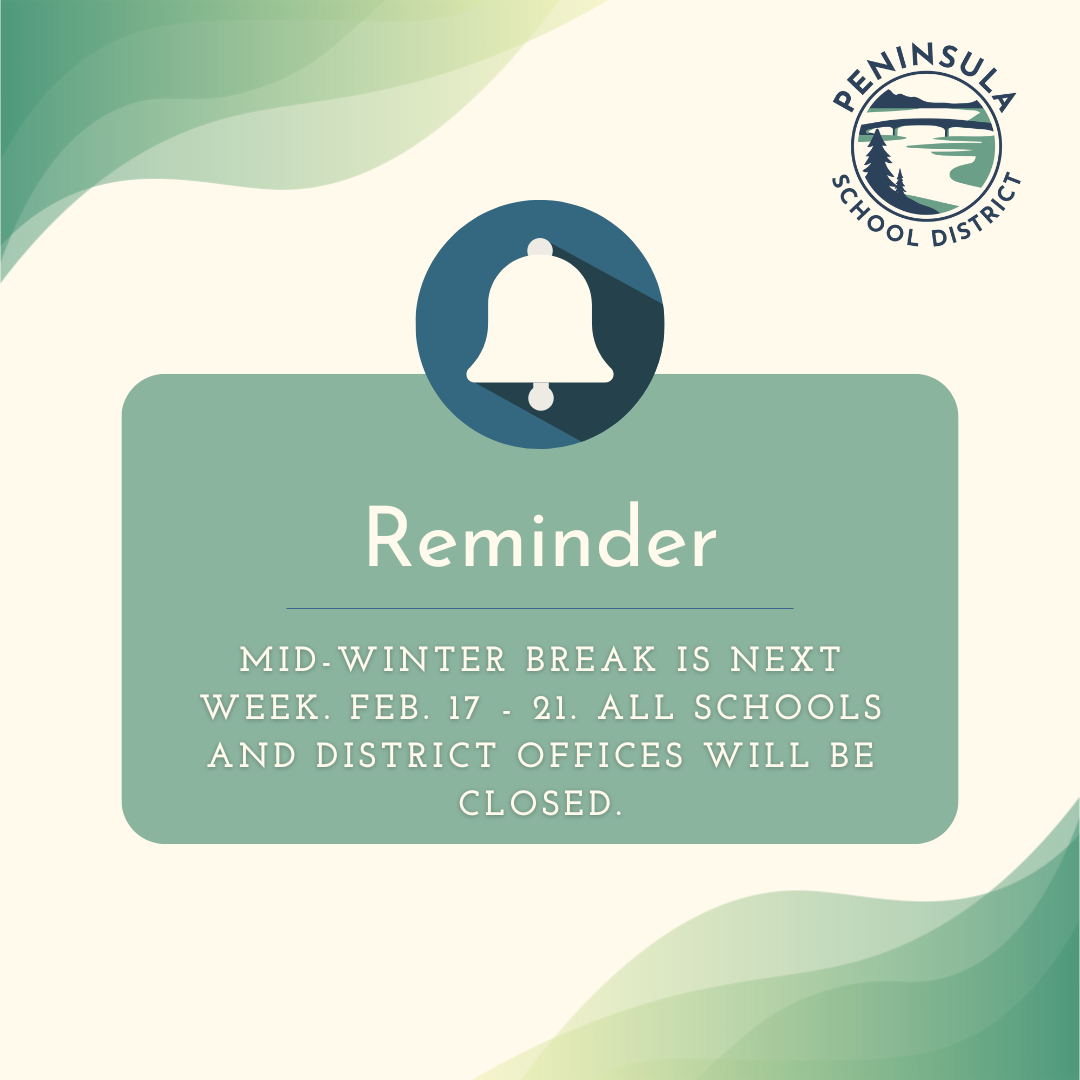 PENINSULA
SCHOOL DISTRICT

Reminder

MID-WINTER BREAK IS NEXT WEEK. FEB. 17 - 21. ALL SCHOOLS AND DISTRICT OFFICES WILL BE CLOSED.